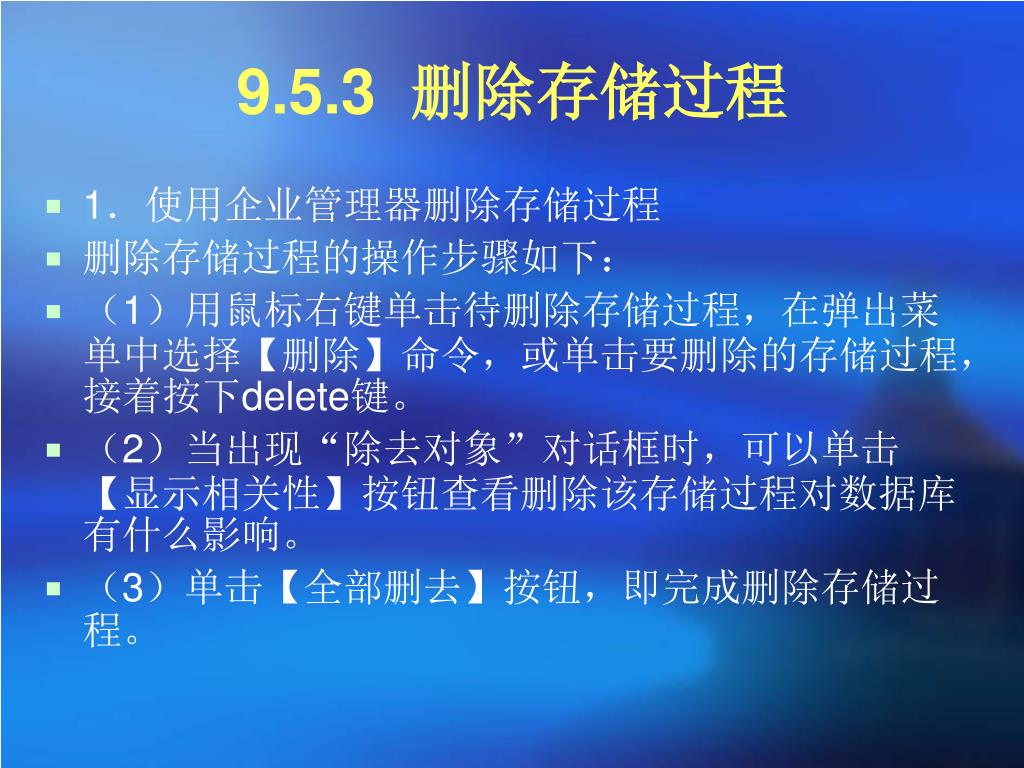 9.5.3 删除存储过程

1．使用企业管理器删除存储过程

删除存储过程的操作步骤如下：

（1）用鼠标右键单击待删除存储过程，在弹出菜单中选择【删除】命令，或单击要删除的存储过程，接着按下delete键。

（2）当出现“除去对象”对话框时，可以单击【显示相关性】按钮查看删除该存储过程对数据库有什么影响。

（3）单击【全部删去】按钮，即完成删除存储过程。